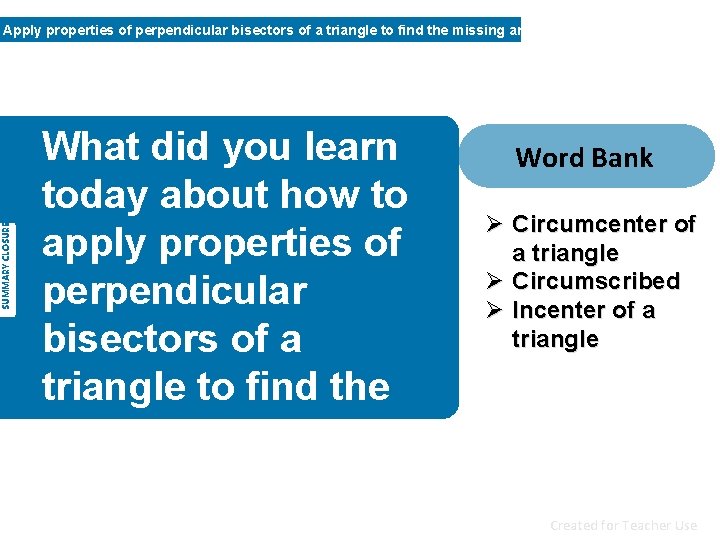 Apply properties of perpendicular bisectors of a triangle to find the missing ar

SUMMARY CLOSURE

What did you learn today about how to apply properties of perpendicular bisectors of a triangle to find the

Word Bank

➢ Circumcenter of a triangle
➢ Circumscribed
➢ Incenter of a triangle

Created for Teacher Use